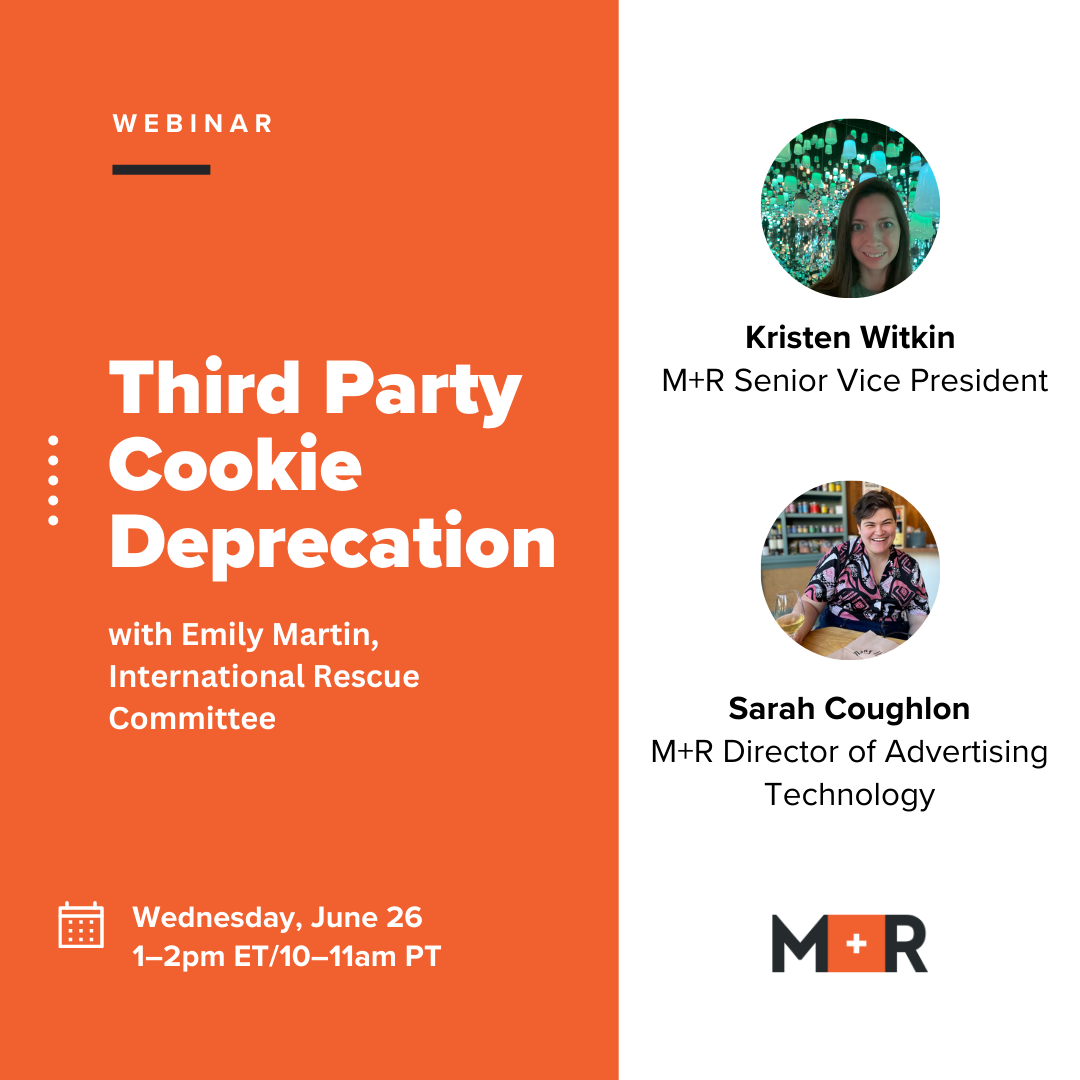 WEBINAR

Third Party Cookie Deprecation

with Emily Martin, International Rescue Committee

Wednesday, June 26
1–2pm ET/10–11am PT

Kristen Witkin
M+R Senior Vice President

Sarah Coughlon
M+R Director of Advertising Technology

M+R